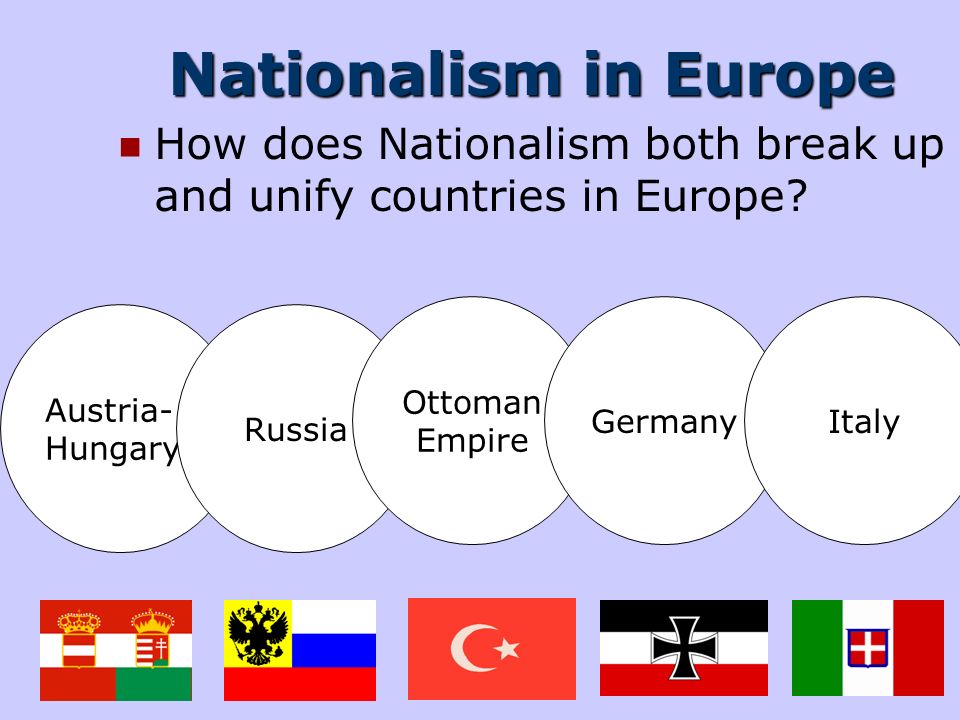 Nationalism in Europe

How does Nationalism both break up and unify countries in Europe?

Austria-Hungary

Russia

Ottoman Empire

Germany

Italy